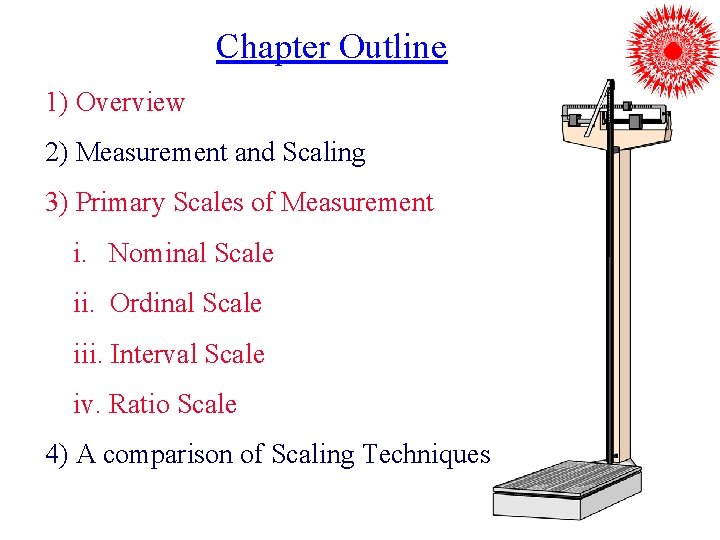 Chapter Outline

1) Overview

2) Measurement and Scaling

3) Primary Scales of Measurement

i. Nominal Scale

ii. Ordinal Scale

iii. Interval Scale

iv. Ratio Scale

4) A comparison of Scaling Techniques